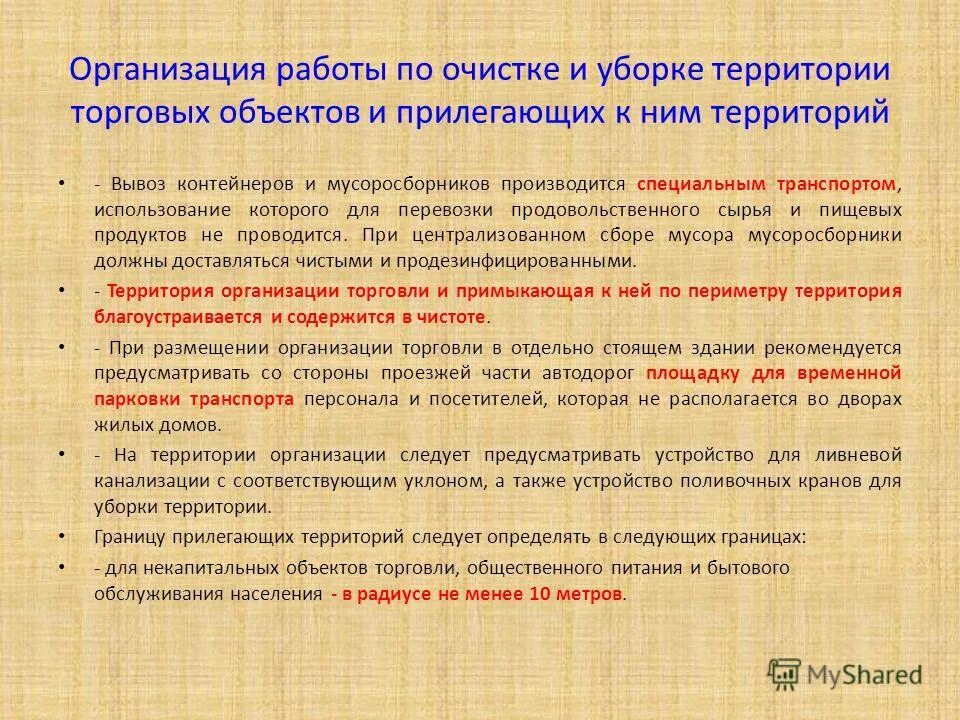 Организация работы по очистке и уборке территории торговых объектов и прилегающих к ним территорий

• - Вывоз контейнеров и мусоросборников производится специальным транспортом, использование которого для перевозки продовольственного сырья и пищевых продуктов не проводится. При централизованном сборе мусора мусоросборники должны доставляться чистыми и продезинфицированными.

• - Территория организации торговли и примыкающая к ней по периметру территория благоустраивается и содержится в чистоте.

• - При размещении организации торговли в отдельно стоящем здании рекомендуется предусматривать со стороны проезжей части автодорог площадку для временной парковки транспорта персонала и посетителей, которая не располагается во дворах жилых домов.

• - На территории организации следует предусматривать устройство для ливневой канализации с соответствующим уклоном, а также устройство поливочных кранов для уборки территории.

• Границу прилегающих территорий следует определять в следующих границах:

• - для некапитальных объектов торговли, общественного питания и бытового обслуживания населения - в радиусе не менее 10 метров.

MyShared